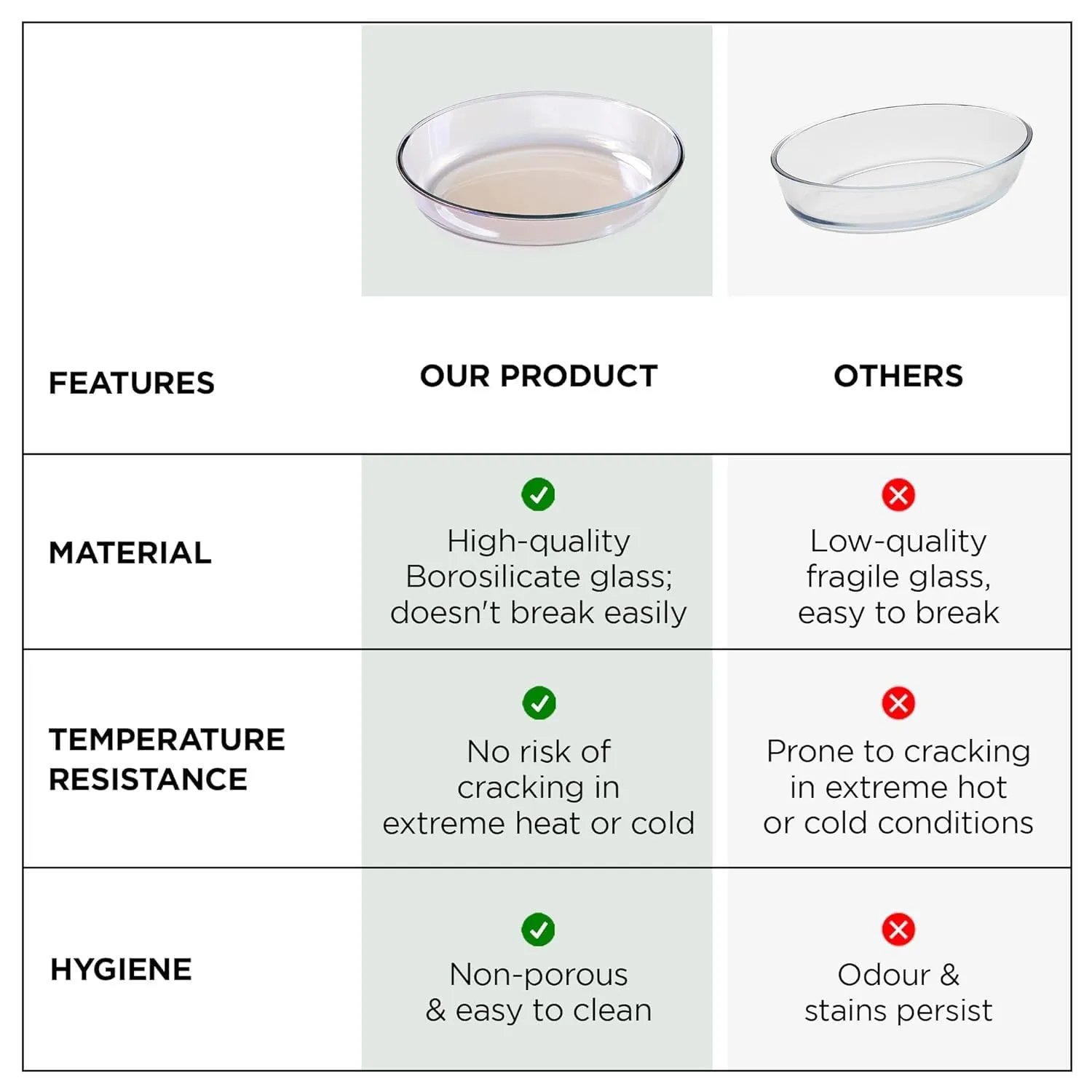 | FEATURES | OUR PRODUCT | OTHERS |
|---|---|---|
| MATERIAL | High-quality Borosilicate glass; doesn't break easily | Low-quality fragile glass, easy to break |
| TEMPERATURE RESISTANCE | No risk of cracking in extreme heat or cold | Prone to cracking in extreme hot or cold conditions |
| HYGIENE | Non-porous & easy to clean | Odour & stains persist |